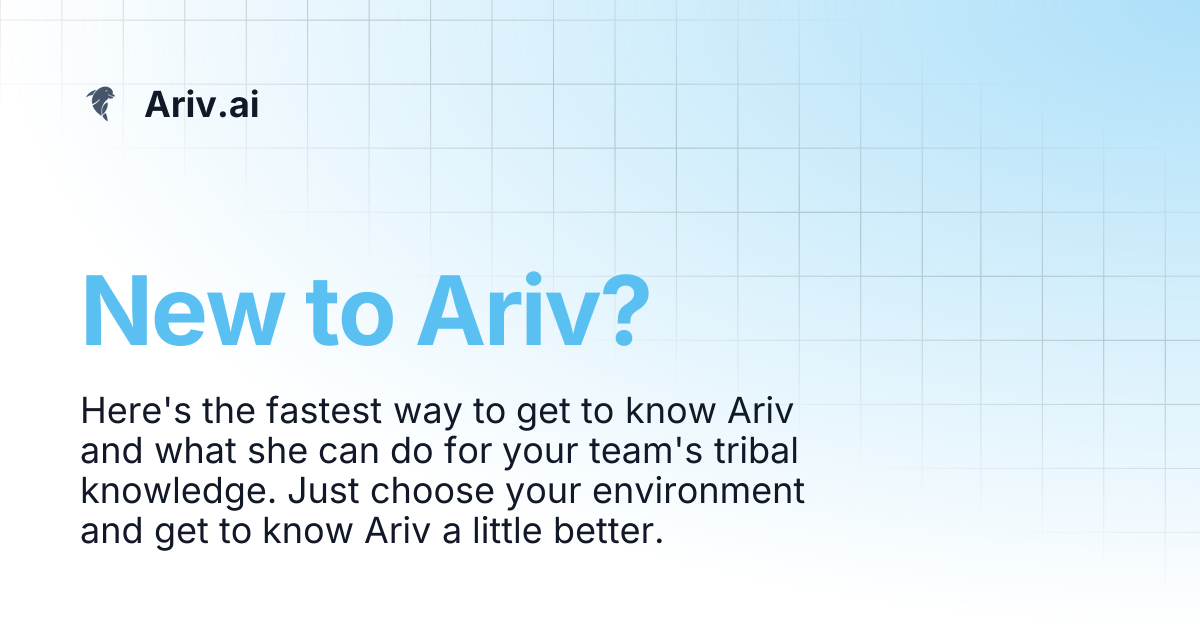 Ariv.ai

New to Ariv?

Here's the fastest way to get to know Ariv and what she can do for your team's tribal knowledge. Just choose your environment and get to know Ariv a little better.